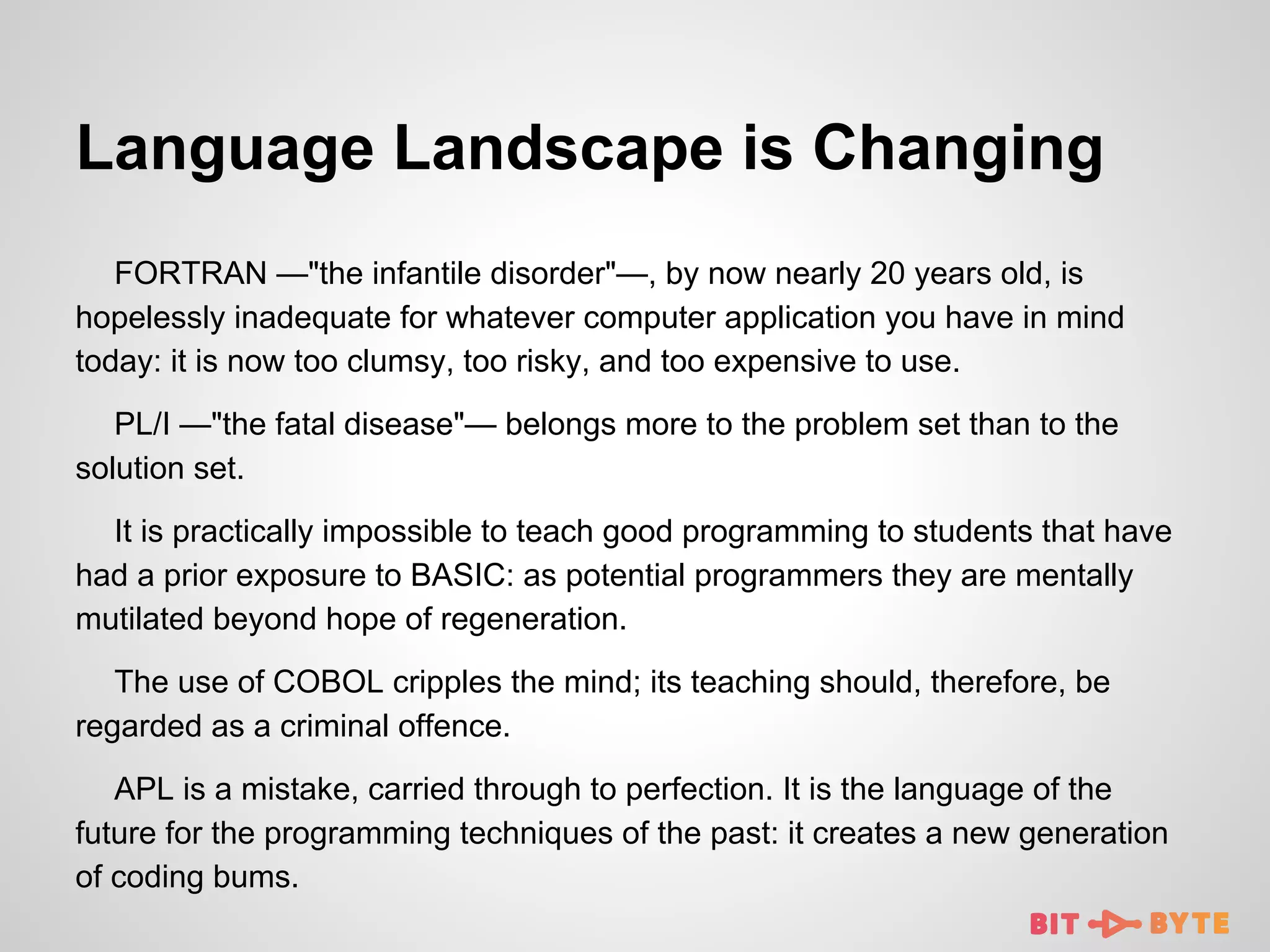 Language Landscape is Changing

FORTRAN —"the infantile disorder"—, by now nearly 20 years old, is hopelessly inadequate for whatever computer application you have in mind today: it is now too clumsy, too risky, and too expensive to use.

PL/I —"the fatal disease"— belongs more to the problem set than to the solution set.

It is practically impossible to teach good programming to students that have had a prior exposure to BASIC: as potential programmers they are mentally mutilated beyond hope of regeneration.

The use of COBOL cripples the mind; its teaching should, therefore, be regarded as a criminal offence.

APL is a mistake, carried through to perfection. It is the language of the future for the programming techniques of the past: it creates a new generation of coding bums.

BIT BYTE